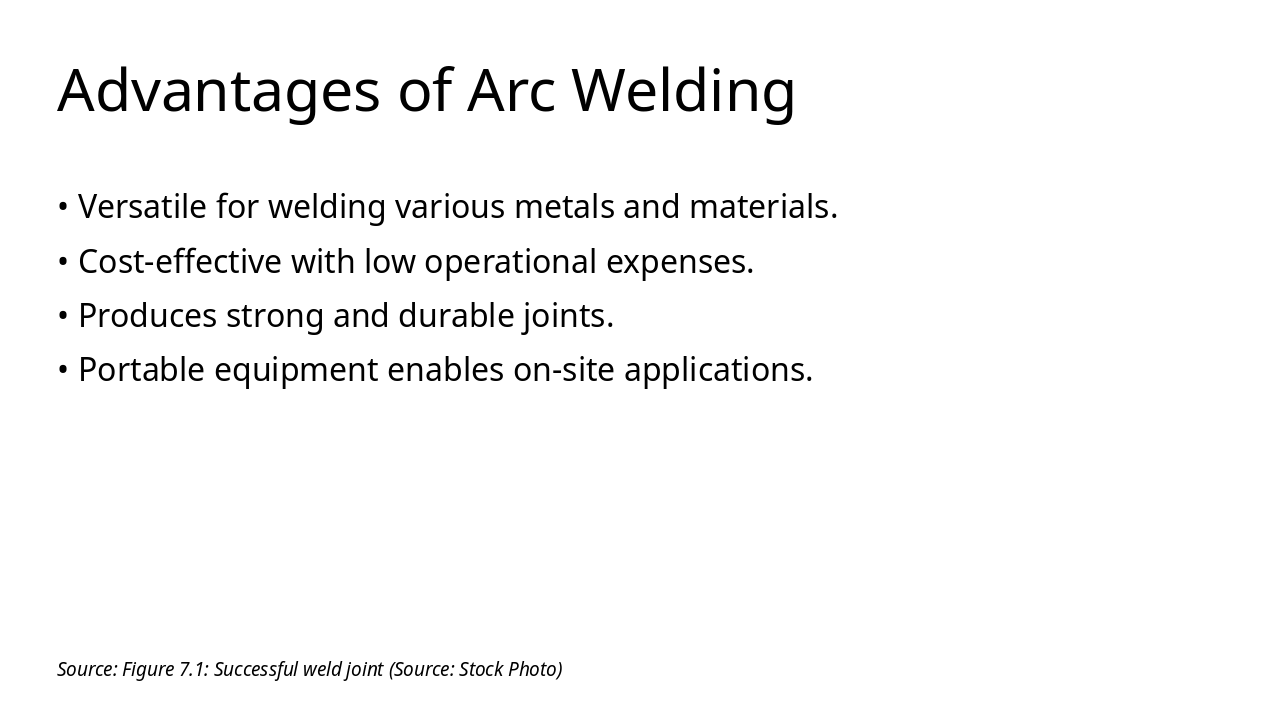 Advantages of Arc Welding

• Versatile for welding various metals and materials.
• Cost-effective with low operational expenses.
• Produces strong and durable joints.
• Portable equipment enables on-site applications.

Source: Figure 7.1: Successful weld joint (Source: Stock Photo)